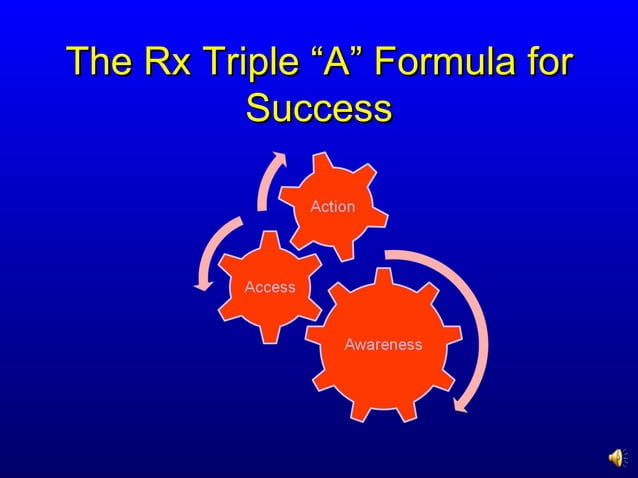 The Rx Triple “A” Formula for Success

Action

Access

Awareness